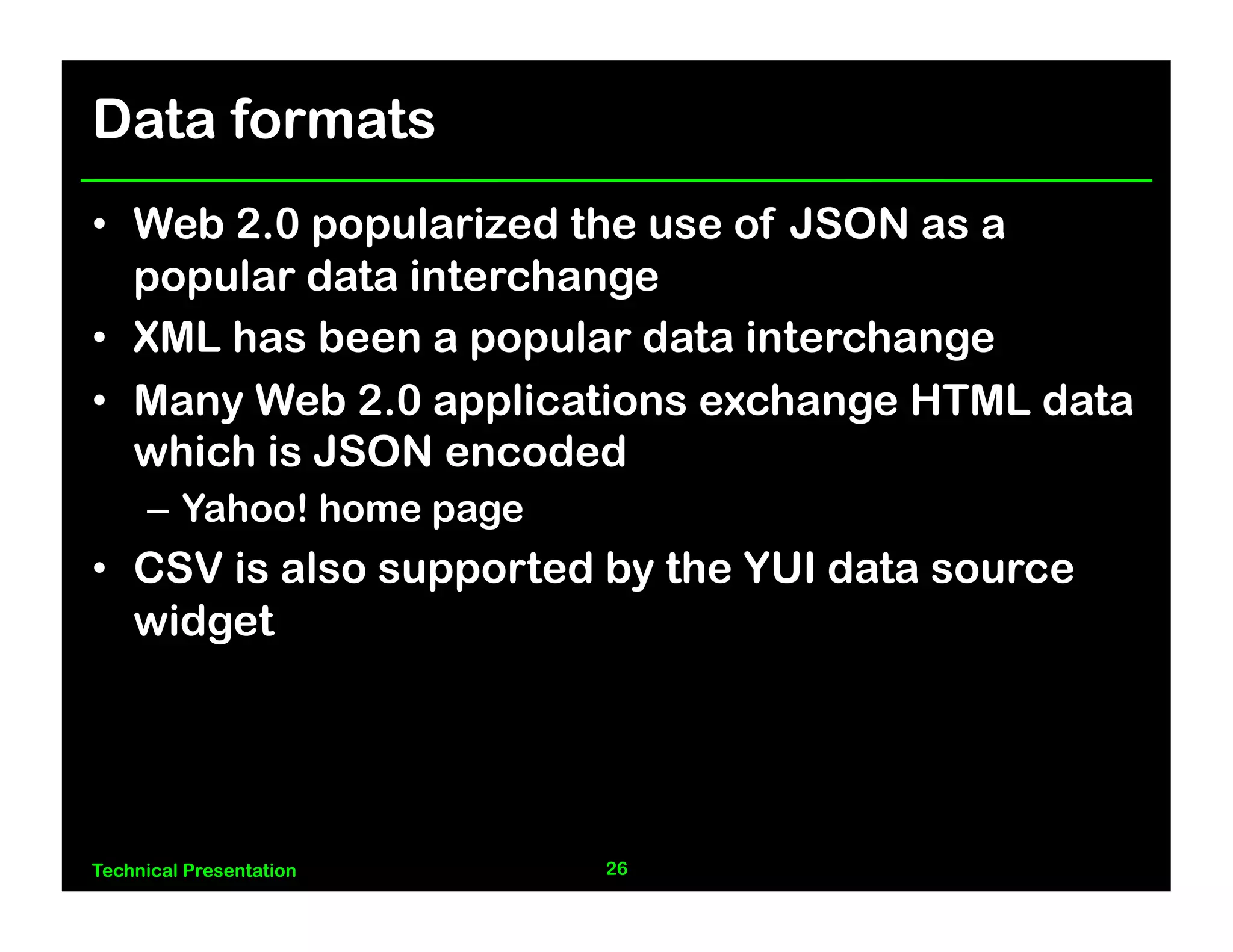 Data formats

• Web 2.0 popularized the use of JSON as a popular data interchange
• XML has been a popular data interchange
• Many Web 2.0 applications exchange HTML data which is JSON encoded
– Yahoo! home page
• CSV is also supported by the YUI data source widget

Technical Presentation
26